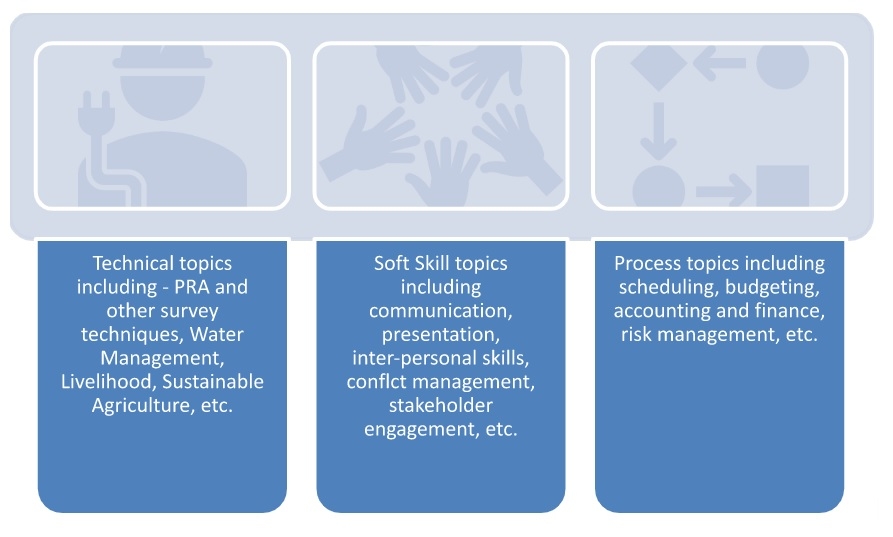 Technical topics including - PRA and other survey techniques, Water Management, Livelihood, Sustainable Agriculture, etc.

Soft Skill topics including communication, presentation, inter-personal skills, conflct management, stakeholder engagement, etc.

Process topics including scheduling, budgeting, accounting and finance, risk management, etc.